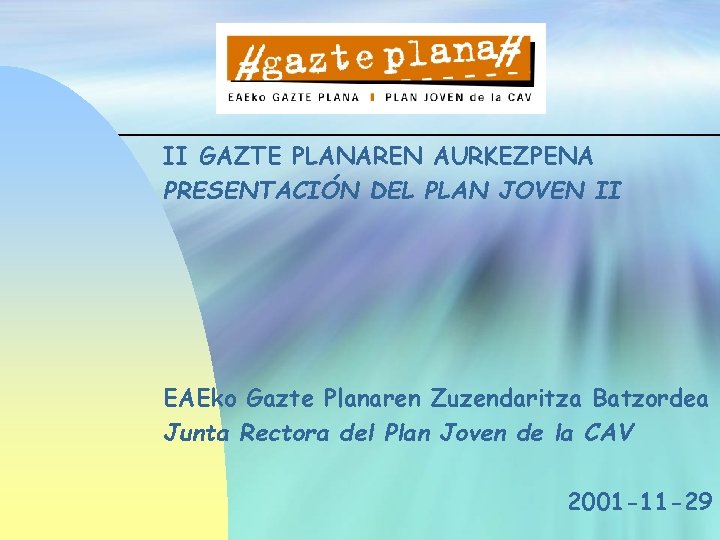 #gazteplana#

EAEko GAZTE PLANA | PLAN JOVEN de la CAV

II GAZTE PLANAREN AURKEZPENA
PRESENTACIÓN DEL PLAN JOVEN II

EAEko Gazte Planaren Zuzendaritza Batzordea
Junta Rectora del Plan Joven de la CAV

2001-11-29